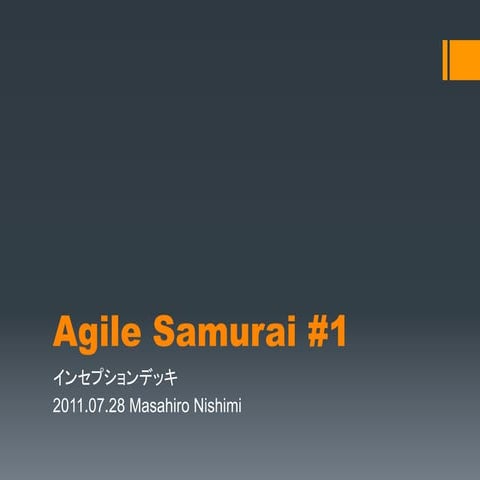 Agile Samurai #1

インセプションデッキ

2011.07.28 Masahiro Nishimi